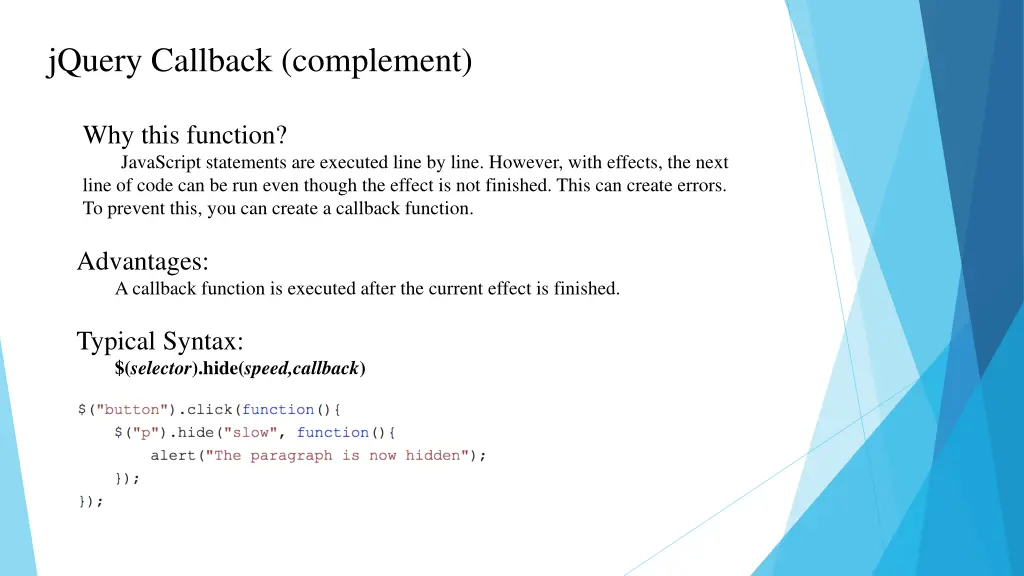 jQuery Callback (complement)

Why this function?

JavaScript statements are executed line by line. However, with effects, the next line of code can be run even though the effect is not finished. This can create errors. To prevent this, you can create a callback function.

Advantages:

A callback function is executed after the current effect is finished.

Typical Syntax:

$(selector).hide(speed,callback)

$("button").click(function(){
    $("p").hide("slow", function(){
        alert("The paragraph is now hidden");
    });
});